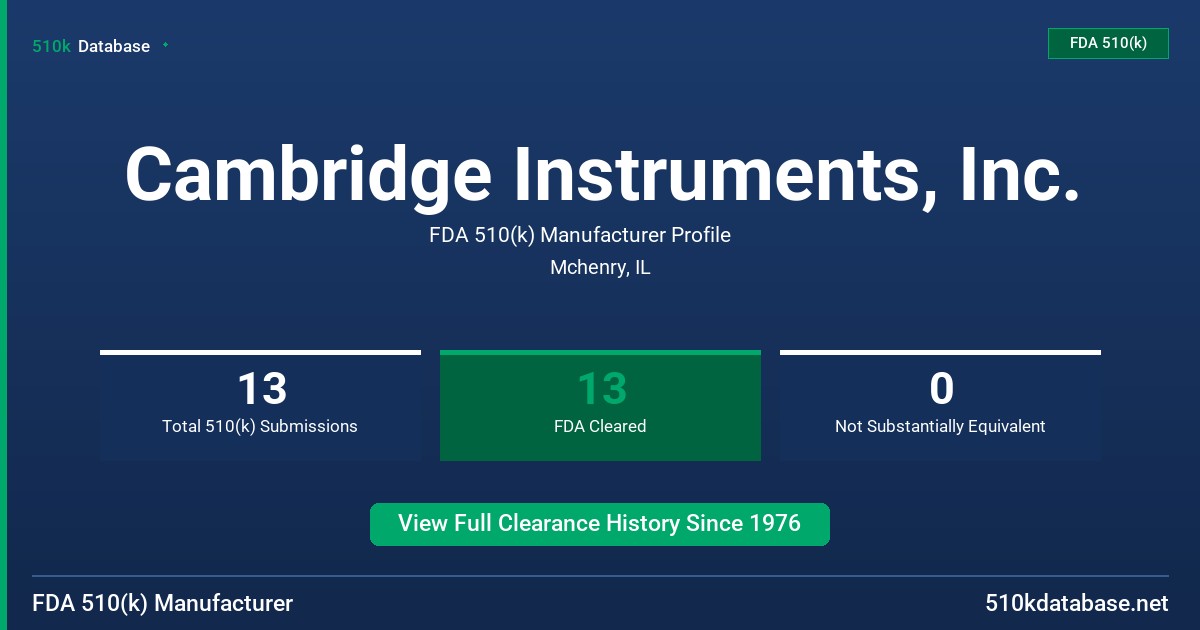 510k Database

FDA 510(k)

Cambridge Instruments, Inc.

FDA 510(k) Manufacturer Profile

Mchenry, IL

13
Total 510(k) Submissions

13
FDA Cleared

0
Not Substantially Equivalent

View Full Clearance History Since 1976

FDA 510(k) Manufacturer

510kdatabase.net